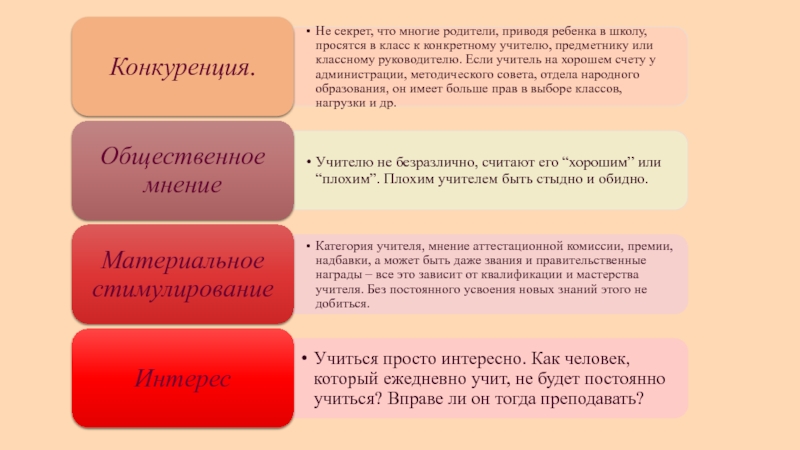 Конкуренция.

• Не секрет, что многие родители, приводя ребенка в школу, просятся в класс к конкретному учителю, предметнику или классному руководителю. Если учитель на хорошем счету у администрации, методического совета, отдела народного образования, он имеет больше прав в выборе классов, нагрузки и др.

Общественное мнение

• Учителю не безразлично, считают его “хорошим” или “плохим”. Плохим учителем быть стыдно и обидно.

Материальное стимулирование

• Категория учителя, мнение аттестационной комиссии, премии, надбавки, а может быть даже звания и правительственные награды – все это зависит от квалификации и мастерства учителя. Без постоянного усвоения новых знаний этого не добиться.

Интерес

• Учиться просто интересно. Как человек, который ежедневно учит, не будет постоянно учиться? Вправе ли он тогда преподавать?